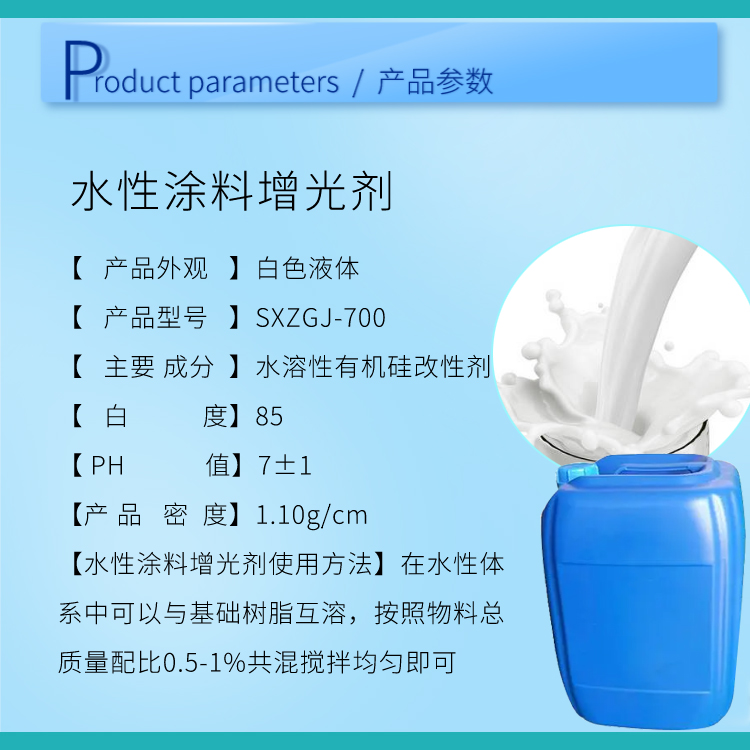 Product parameters / 产品参数

水性涂料增光剂

【 产品外观 】白色液体

【 产品型号 】SXZGJ-700

【 主要 成分 】水溶性有机硅改性剂

【 白 度】85

【 PH 值】7±1

【产 品 密 度】1.10g/cm

【水性涂料增光剂使用方法】在水性体系中可以与基础树脂互溶，按照物料总质量配比0.5-1%共混搅拌均匀即可